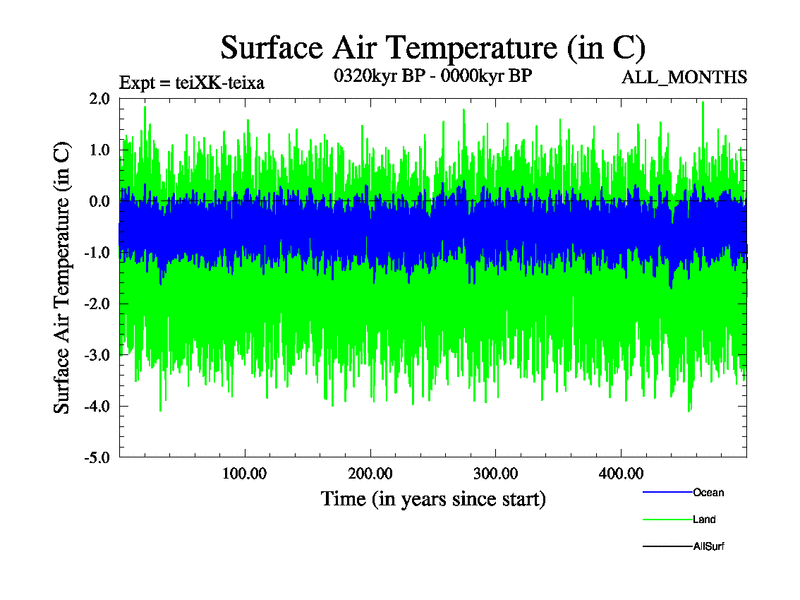 Surface Air Temperature (in C)

Expt = teiXK-teixa

0320kyr BP - 0000kyr BP

ALL_MONTHS

Surface Air Temperature (in C)

2.0
1.0
0.0
-1.0
-2.0
-3.0
-4.0
-5.0

100.00
200.00
300.00
400.00

Time (in years since start)

Ocean

Land

AllSurf